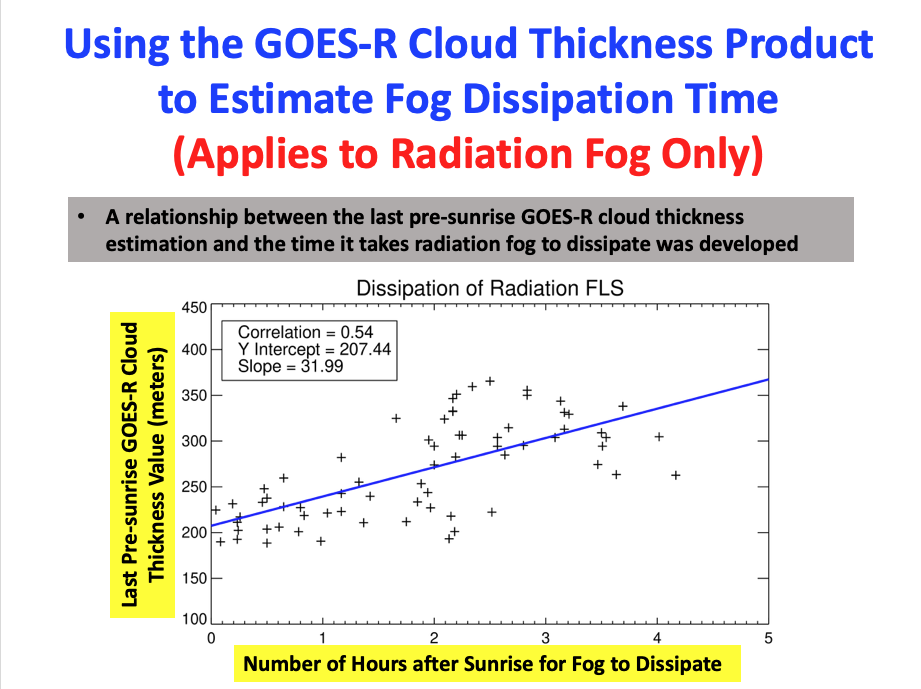 Using the GOES-R Cloud Thickness Product to Estimate Fog Dissipation Time
(Applies to Radiation Fog Only)

• A relationship between the last pre-sunrise GOES-R cloud thickness estimation and the time it takes radiation fog to dissipate was developed

Dissipation of Radiation FLS

Correlation = 0.54
Y Intercept = 207.44
Slope = 31.99

Last Pre-sunrise GOES-R Cloud Thickness Value (meters)

450
400
350
300
250
200
150
100

0 1 2 3 4 5

Number of Hours after Sunrise for Fog to Dissipate